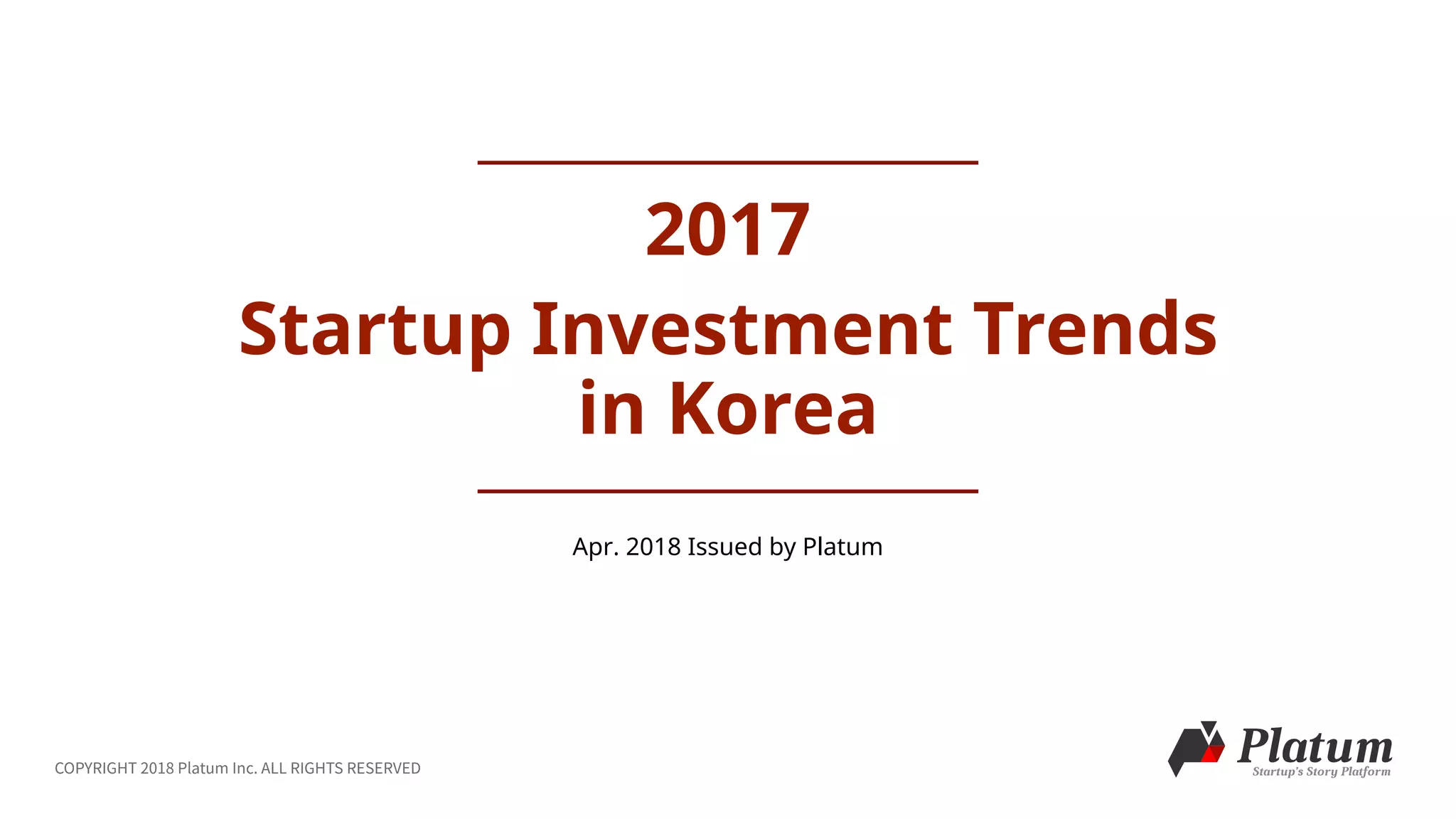 2017

Startup Investment Trends in Korea

Apr. 2018 Issued by Platum

COPYRIGHT 2018 Platum Inc. ALL RIGHTS RESERVED

Platum
Startup's Story Platform